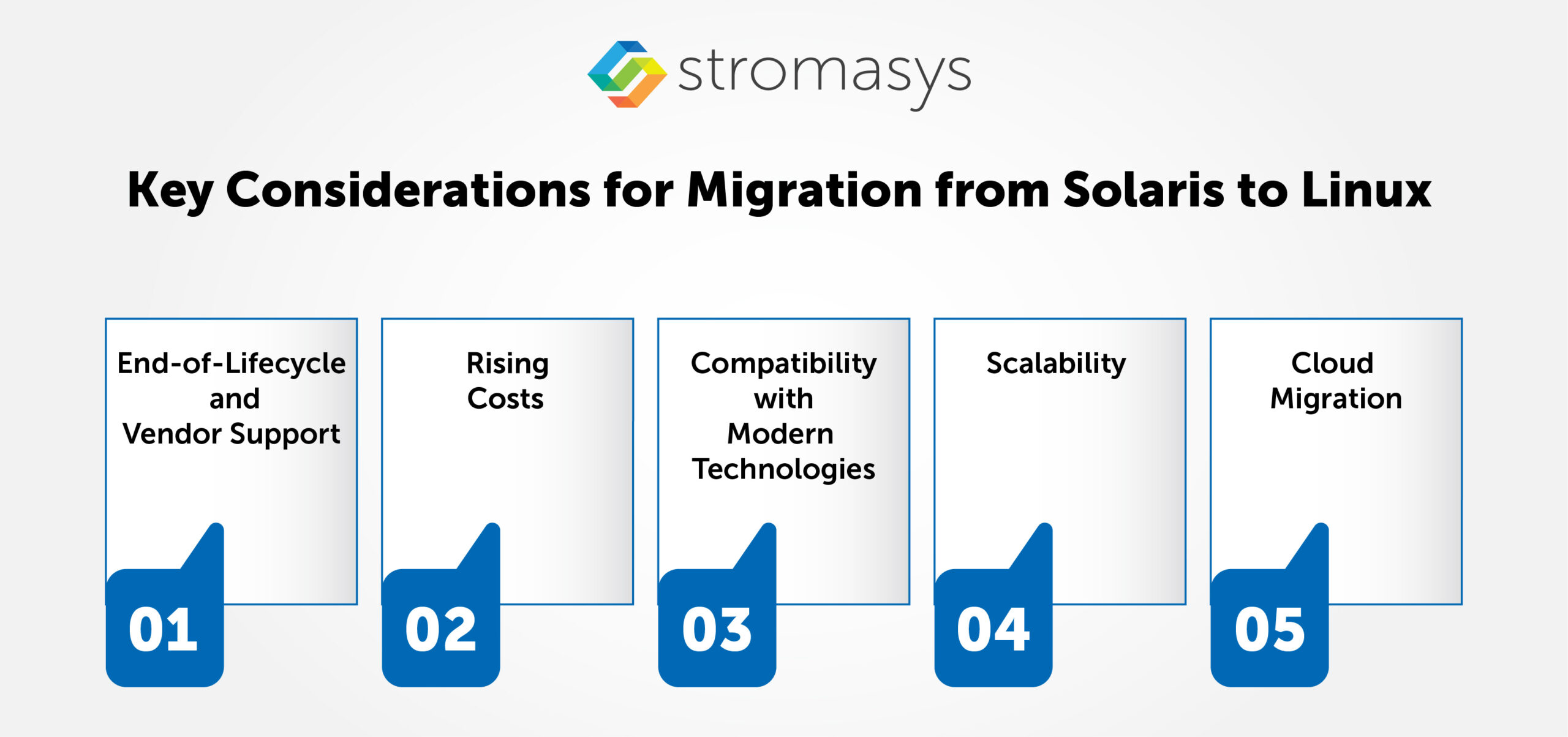 stromasys

Key Considerations for Migration from Solaris to Linux

End-of-Lifecycle and Vendor Support

01

Rising Costs

02

Compatibility with Modern Technologies

03

Scalability

04

Cloud Migration

05